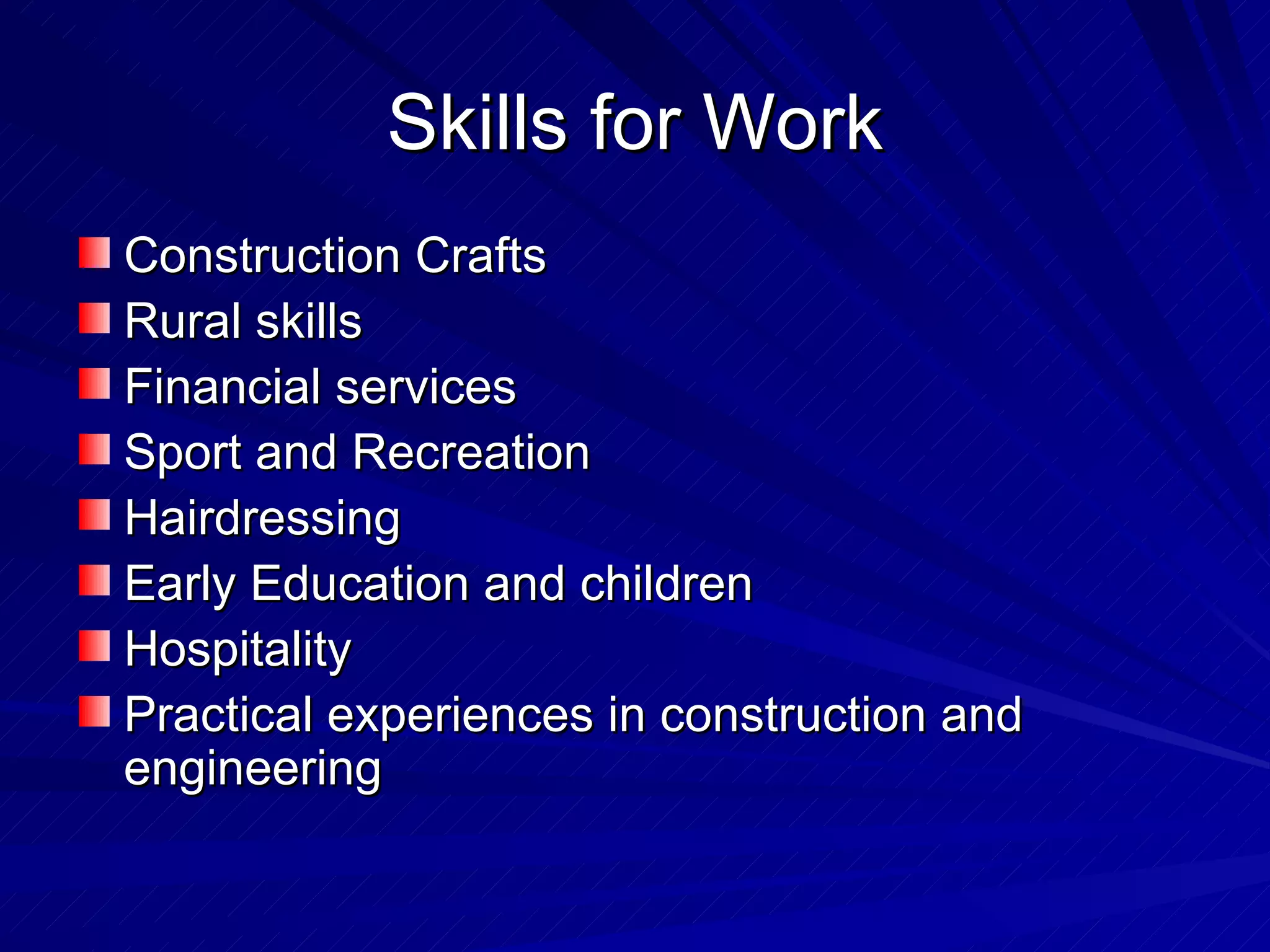 Skills for Work

- Construction Crafts
- Rural skills
- Financial services
- Sport and Recreation
- Hairdressing
- Early Education and children
- Hospitality
- Practical experiences in construction and engineering